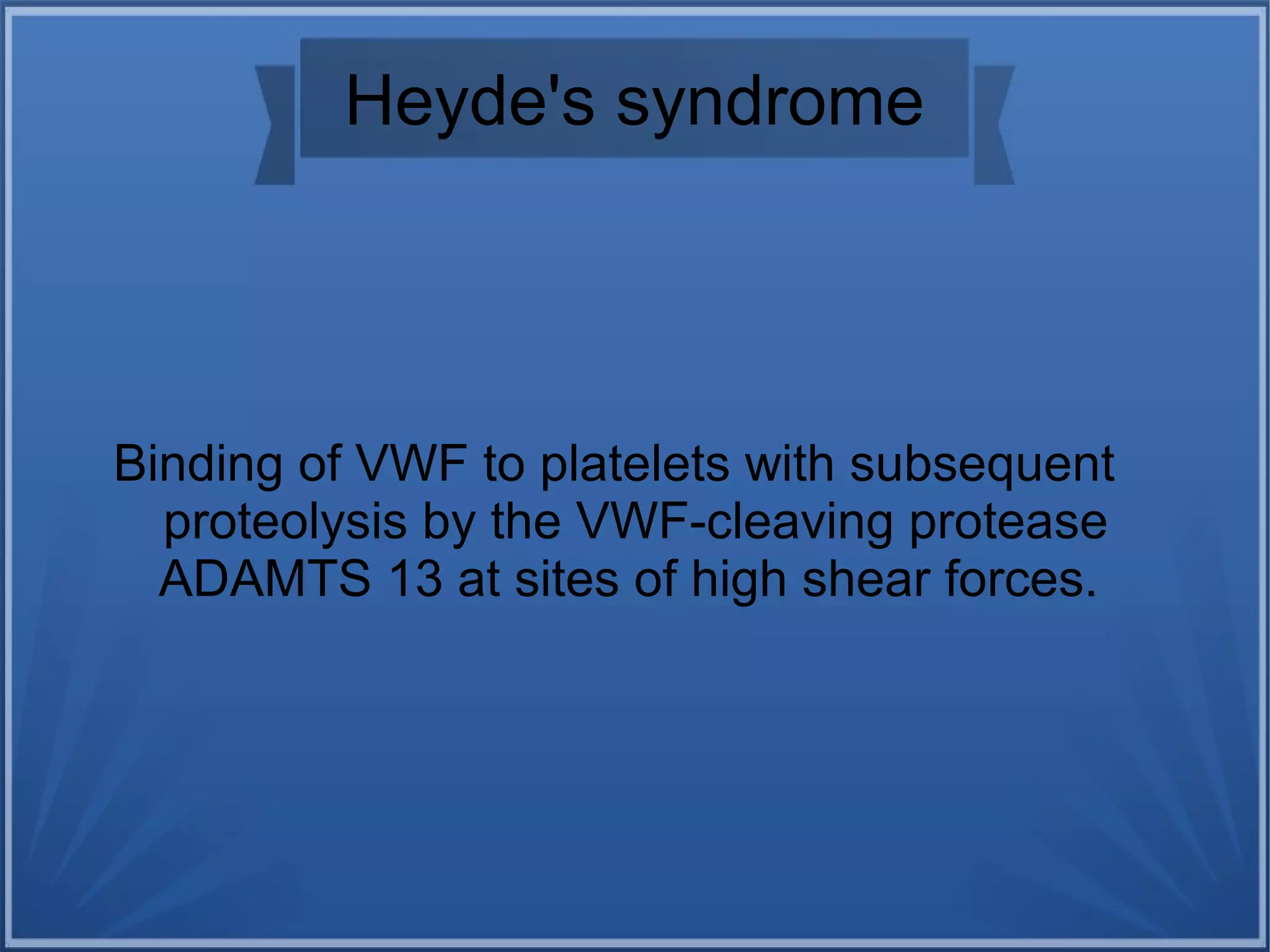 Heyde's syndrome

Binding of VWF to platelets with subsequent proteolysis by the VWF-cleaving protease ADAMTS 13 at sites of high shear forces.